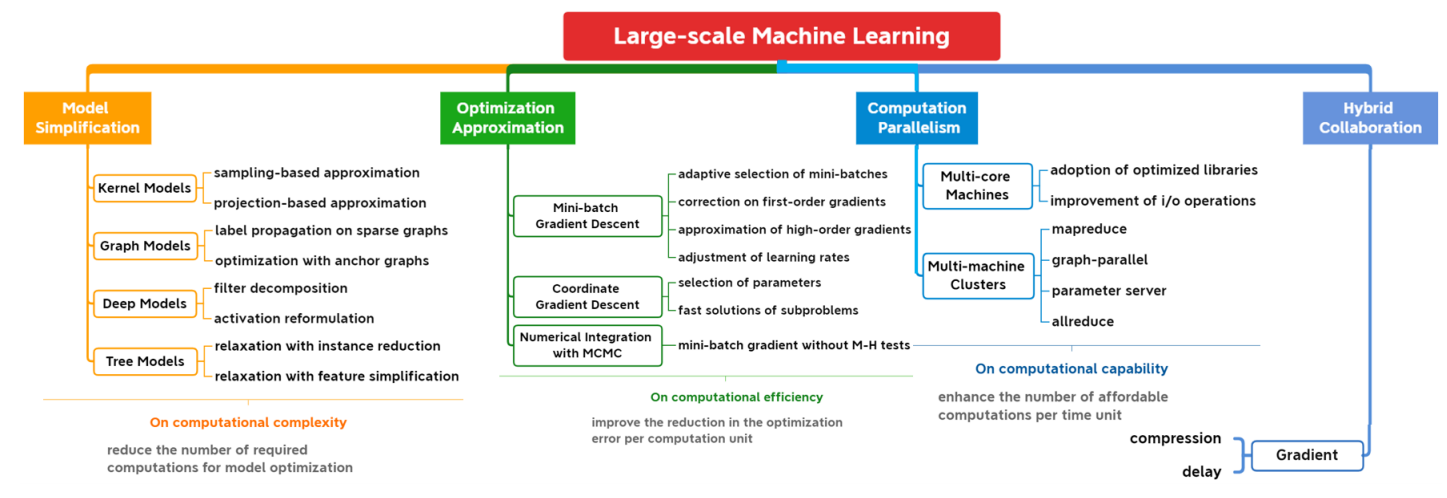 Large-scale Machine Learning

Model Simplification

Kernel Models
sampling-based approximation
projection-based approximation

Graph Models
label propagation on sparse graphs
optimization with anchor graphs

Deep Models
filter decomposition
activation reformulation

Tree Models
relaxation with instance reduction
relaxation with feature simplification

On computational complexity
reduce the number of required computations for model optimization

Optimization Approximation

Mini-batch Gradient Descent
adaptive selection of mini-batches
correction on first-order gradients
approximation of high-order gradients
adjustment of learning rates

Coordinate Gradient Descent
selection of parameters
fast solutions of subproblems

Numerical Integration with MCMC
mini-batch gradient without M-H tests

On computational efficiency
improve the reduction in the optimization error per computation unit

Computation Parallelism

Multi-core Machines
adoption of optimized libraries
improvement of i/o operations

Multi-machine Clusters
mapreduce
graph-parallel
parameter server
allreduce

On computational capability
enhance the number of affordable computations per time unit

Hybrid Collaboration

compression
delay
Gradient